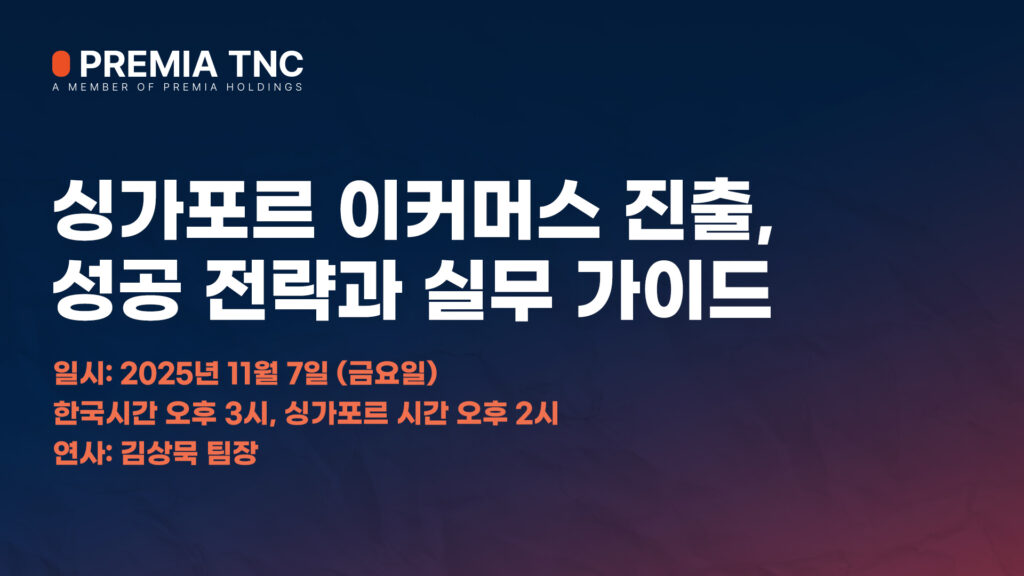 PREMIA TNC
A MEMBER OF PREMIA HOLDINGS

싱가포르 이커머스 진출, 성공 전략과 실무 가이드

일시: 2025년 11월 7일 (금요일)
한국시간 오후 3시, 싱가포르 시간 오후 2시
연사: 김상묵 팀장